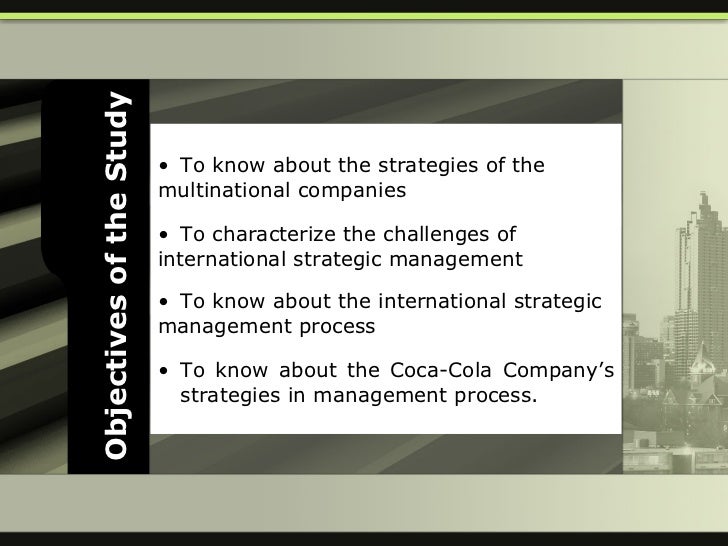 Objectives of the Study

• To know about the strategies of the multinational companies

• To characterize the challenges of international strategic management

• To know about the international strategic management process

• To know about the Coca-Cola Company's strategies in management process.